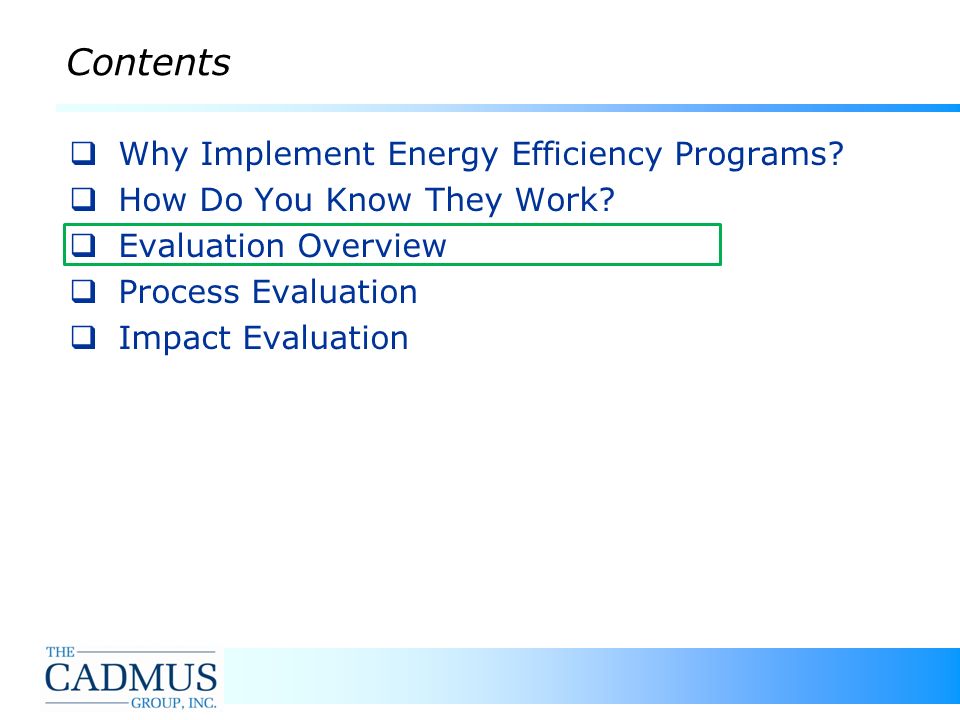 Contents

❑ Why Implement Energy Efficiency Programs?
❑ How Do You Know They Work?
❑ Evaluation Overview
❑ Process Evaluation
❑ Impact Evaluation

THE
CADMUS
GROUP, INC.